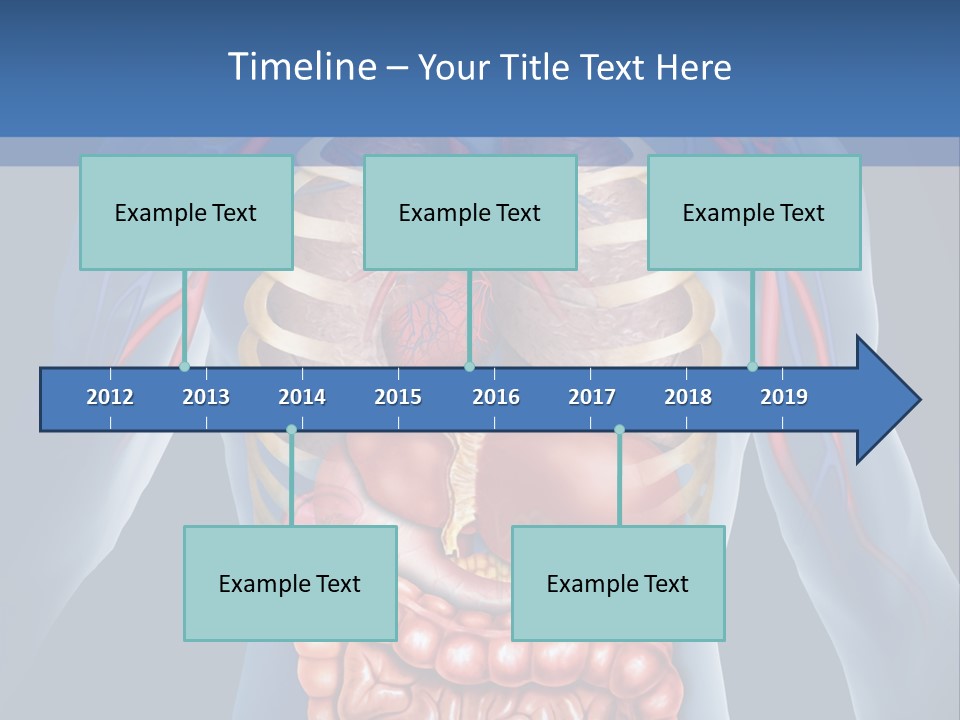 Timeline – Your Title Text Here

Example Text

Example Text

Example Text

2012 2013 2014 2015 2016 2017 2018 2019

Example Text

Example Text